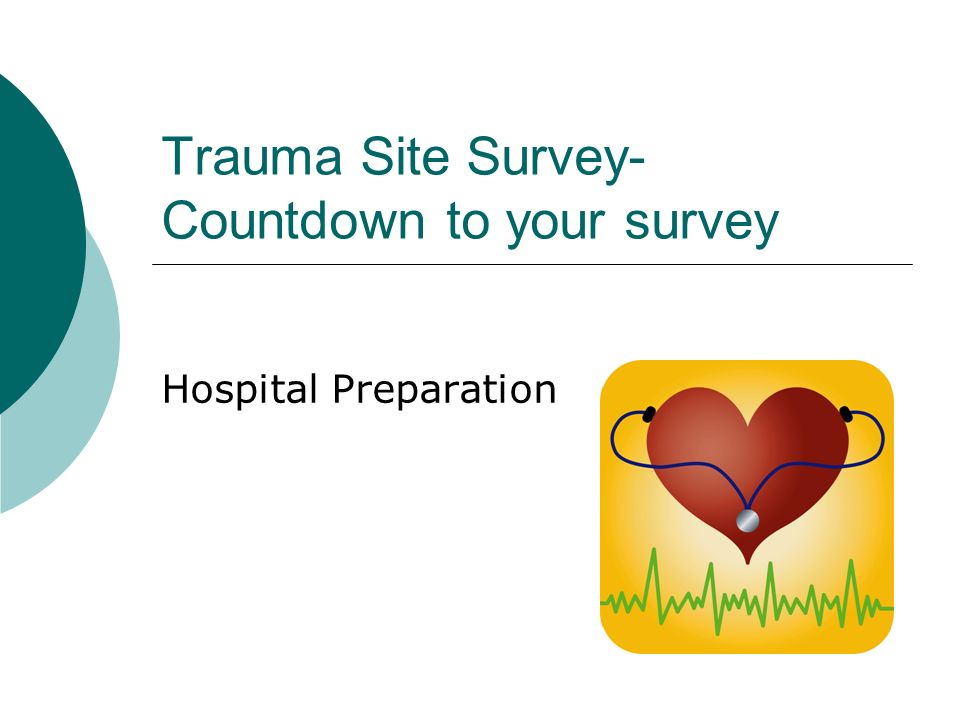 Trauma Site Survey-
Countdown to your survey

Hospital Preparation